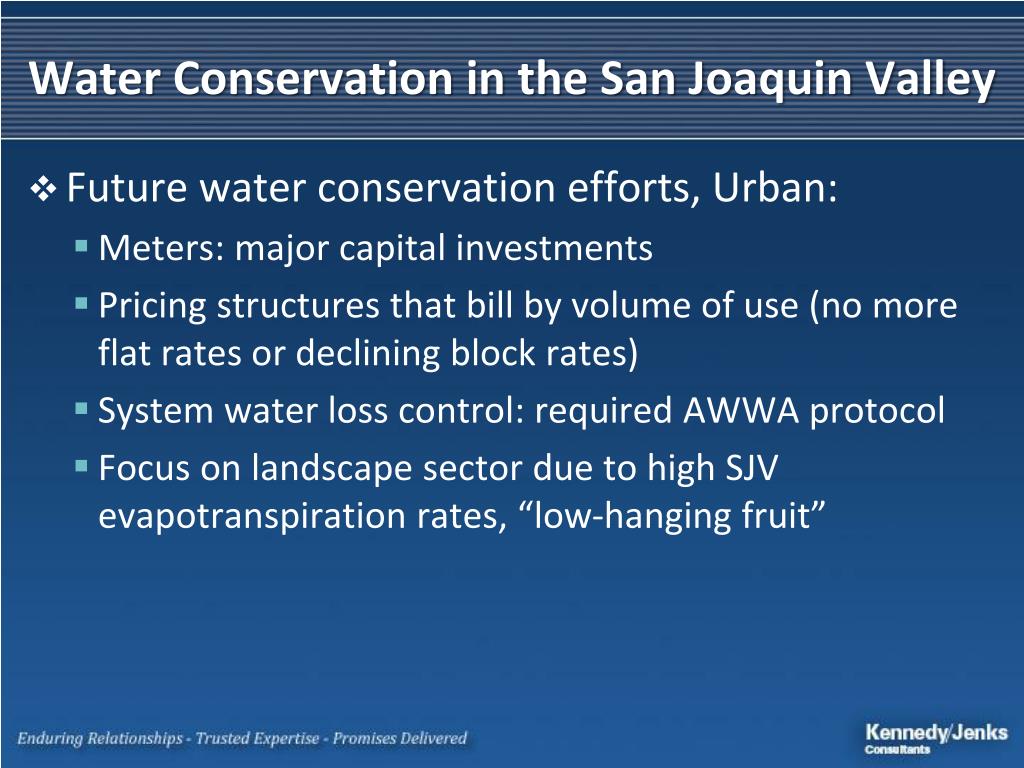 Water Conservation in the San Joaquin Valley

❖ Future water conservation efforts, Urban:

▪ Meters: major capital investments

▪ Pricing structures that bill by volume of use (no more flat rates or declining block rates)

▪ System water loss control: required AWWA protocol

▪ Focus on landscape sector due to high SJV evapotranspiration rates, “low-hanging fruit”

Enduring Relationships - Trusted Expertise - Promises Delivered

Kennedy/Jenks Consultants